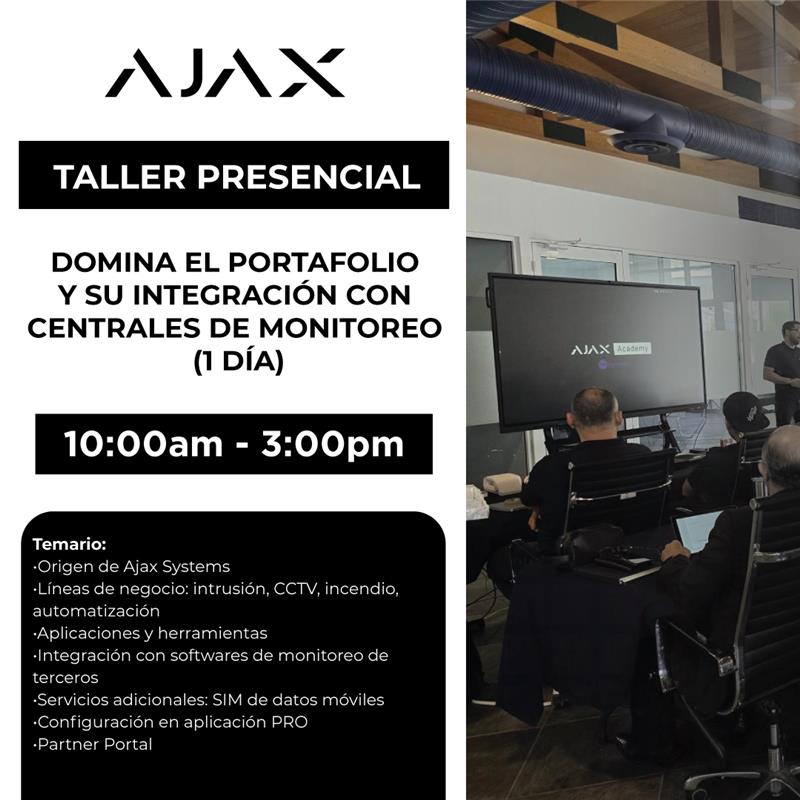 AJAX

TALLER PRESENCIAL

DOMINA EL PORTAFOLIO Y SU INTEGRACIÓN CON CENTRALES DE MONITOREO (1 DÍA)

10:00am - 3:00pm

Temario:
·Origen de Ajax Systems
·Líneas de negocio: intrusión, CCTV, incendio, automatización
·Aplicaciones y herramientas
·Integración con softwares de monitoreo de terceros
·Servicios adicionales: SIM de datos móviles
·Configuración en aplicación PRO
·Partner Portal

AJAX Academy